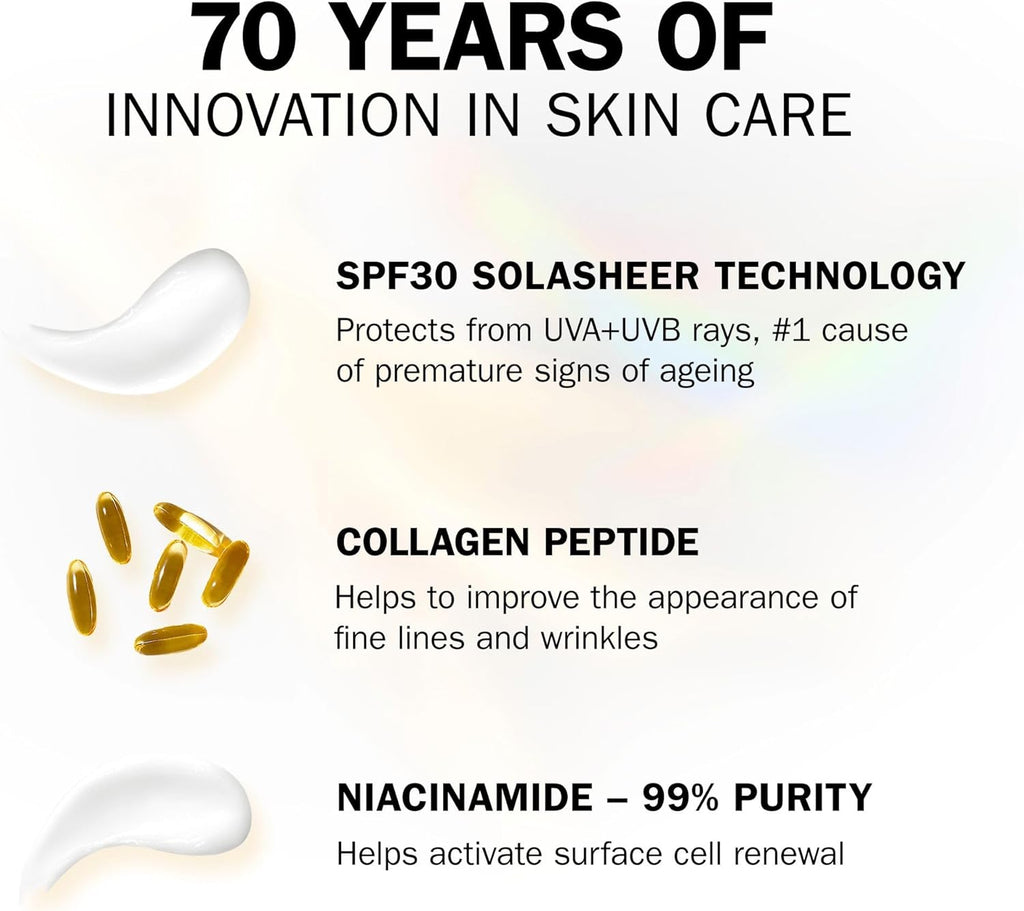 70 YEARS OF
INNOVATION IN SKIN CARE

SPF30 SOLASHEER TECHNOLOGY
Protects from UVA+UVB rays, #1 cause of premature signs of ageing

COLLAGEN PEPTIDE
Helps to improve the appearance of fine lines and wrinkles

NIACINAMIDE – 99% PURITY
Helps activate surface cell renewal